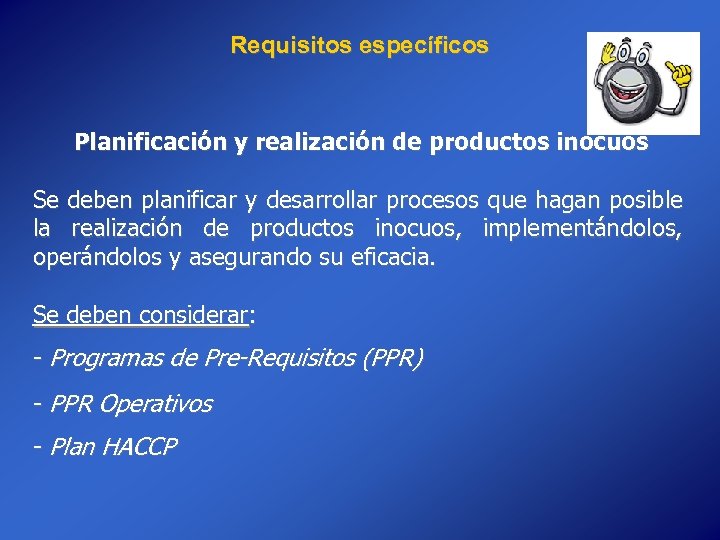 Requisitos específicos

Planificación y realización de productos inocuos

Se deben planificar y desarrollar procesos que hagan posible la realización de productos inocuos, implementándolos, operándolos y asegurando su eficacia.

Se deben considerar:

- Programas de Pre-Requisitos (PPR)

- PPR Operativos

- Plan HACCP